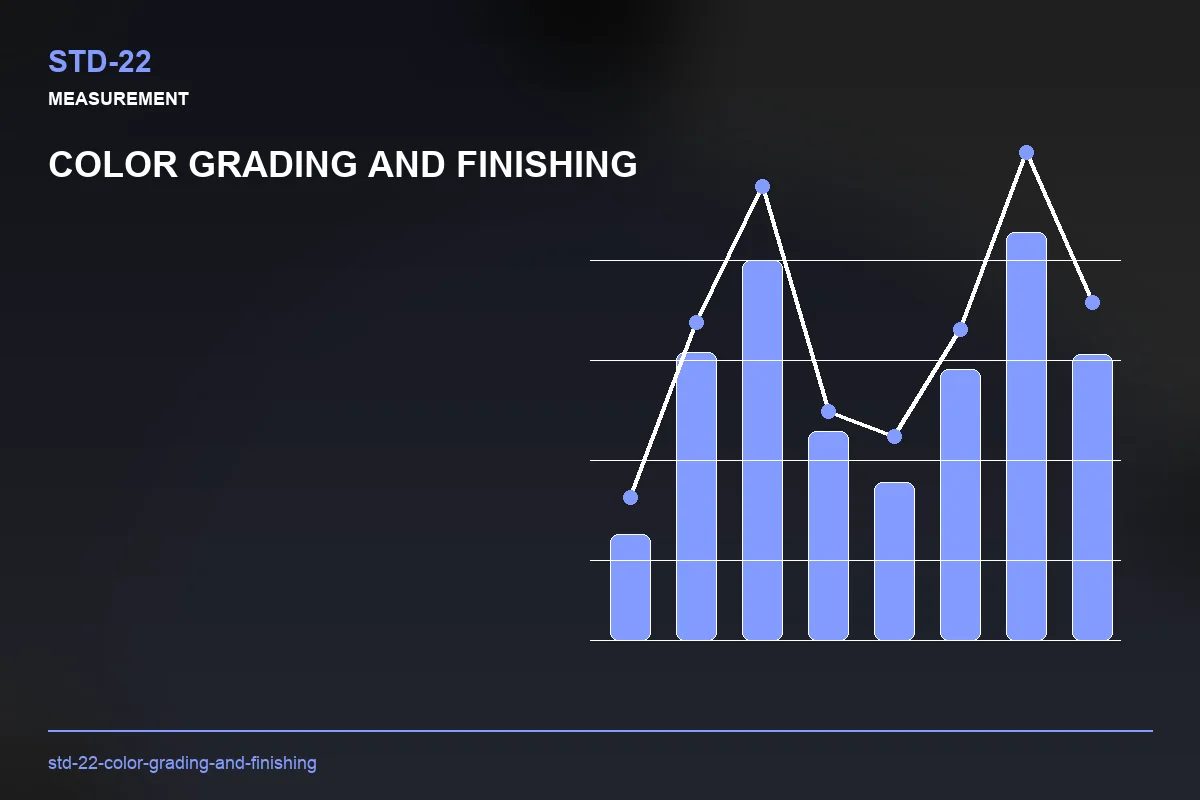 STD-22
MEASUREMENT

COLOR GRADING AND FINISHING

std-22-color-grading-and-finishing